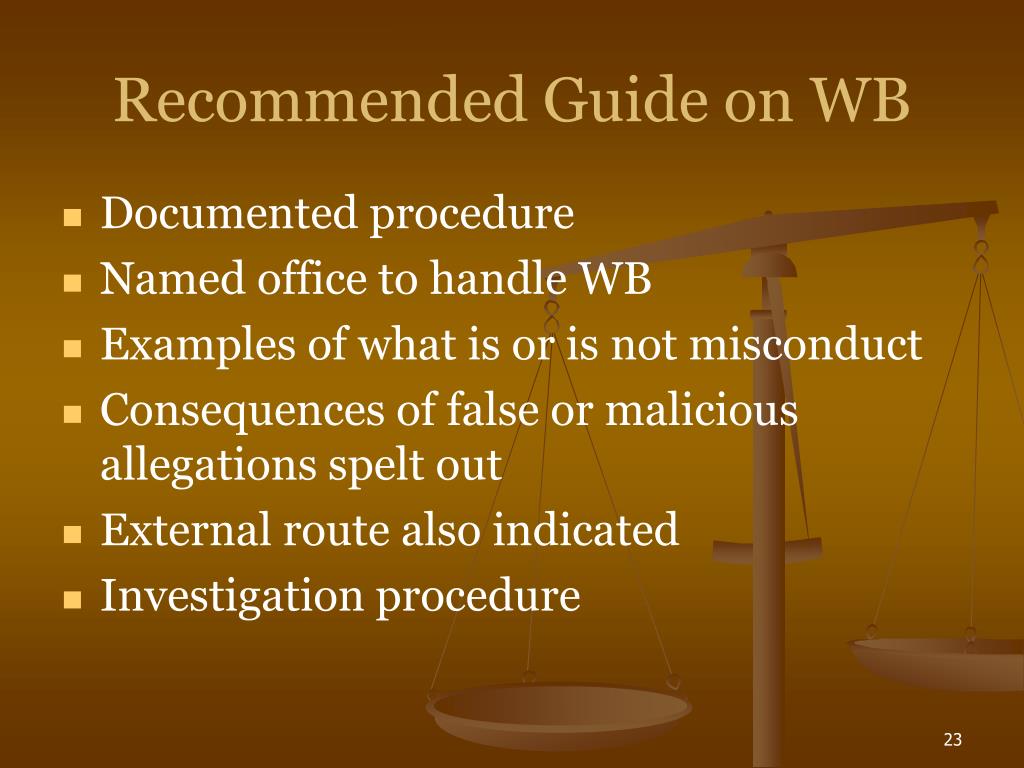 Recommended Guide on WB

- Documented procedure
- Named office to handle WB
- Examples of what is or is not misconduct
- Consequences of false or malicious allegations spelt out
- External route also indicated
- Investigation procedure

23